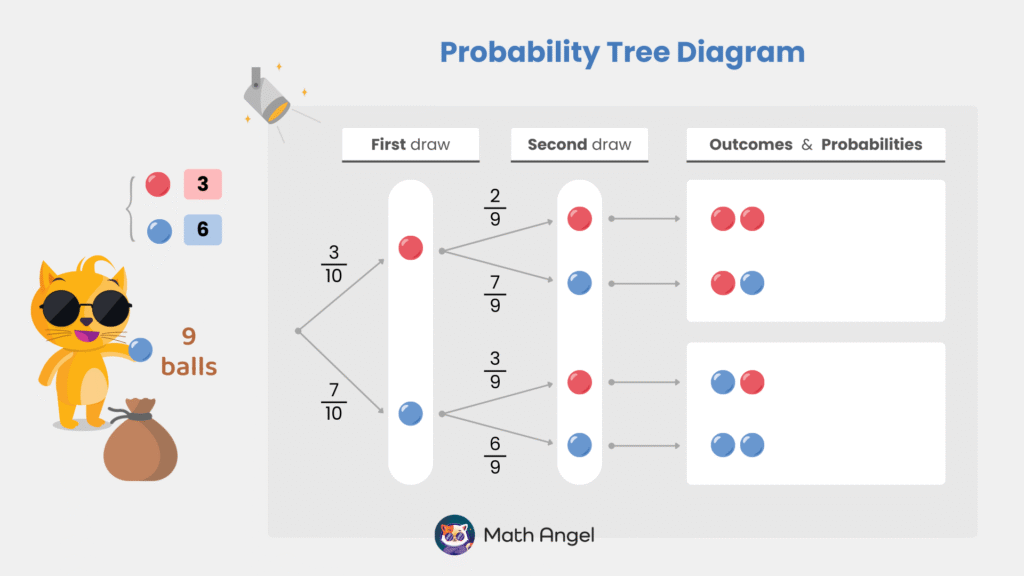 Probability Tree Diagram

3

6

9 balls

First draw

Second draw

Outcomes & Probabilities

$\frac{3}{10}$

$\frac{7}{10}$

$\frac{2}{9}$

$\frac{7}{9}$

$\frac{3}{9}$

$\frac{6}{9}$

Math Angel